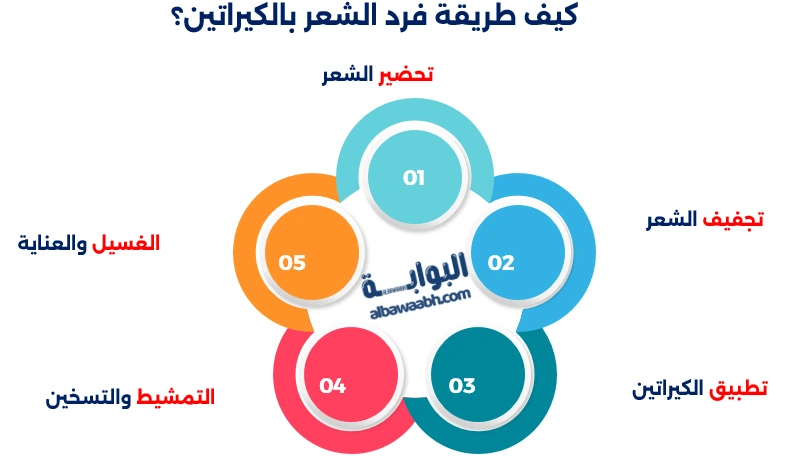 كيف طريقة فرد الشعر بالكيراتين؟

تحضير الشعر

01

تجفيف الشعر

02

تطبيق الكيراتين

03

التمشيط والتسخين

04

الغسيل والعناية

05

البوابة
albawaabh.com